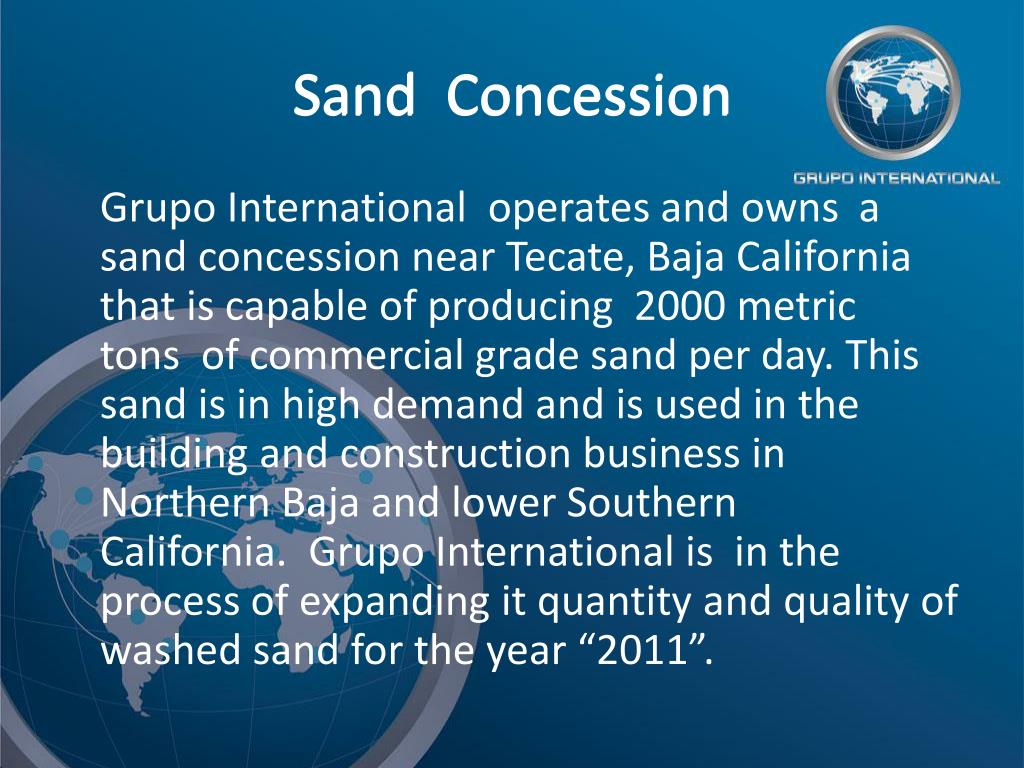 Sand Concession

GRUPO INTERNATIONAL

Grupo International operates and owns a sand concession near Tecate, Baja California that is capable of producing 2000 metric tons of commercial grade sand per day. This sand is in high demand and is used in the building and construction business in Northern Baja and lower Southern California. Grupo International is in the process of expanding it quantity and quality of washed sand for the year “2011”.